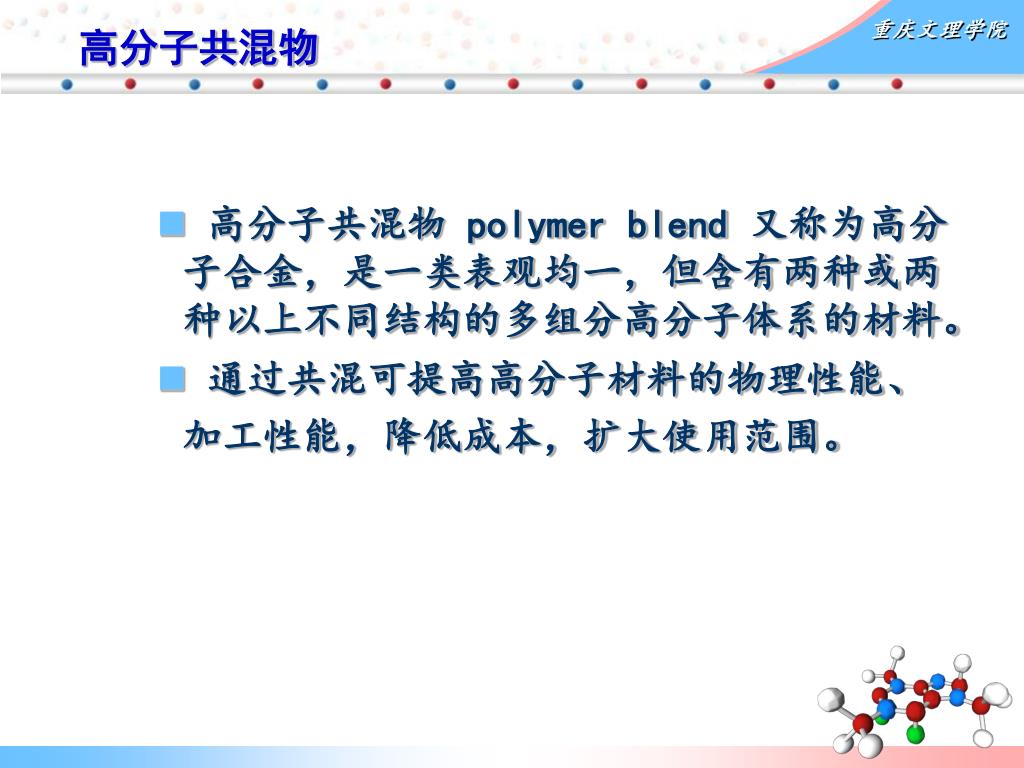 高分子共混物

重庆文理学院

■ 高分子共混物 polymer blend 又称为高分子合金，是一类表观均一，但含有两种或两种以上不同结构的多组分高分子体系的材料。

■ 通过共混可提高高分子材料的物理性能、加工性能，降低成本，扩大使用范围。